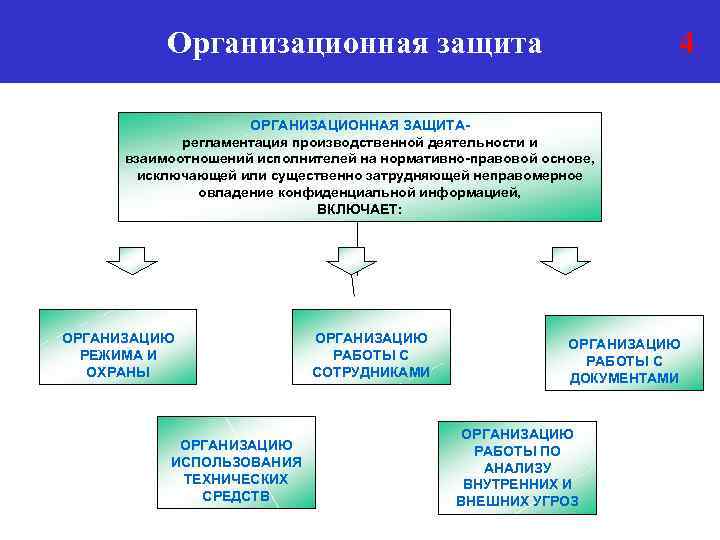 Организационная защита

4

ОРГАНИЗАЦИОННАЯ ЗАЩИТА-
регламентация производственной деятельности и взаимоотношений исполнителей на нормативно-правовой основе, исключающей или существенно затрудняющей неправомерное овладение конфиденциальной информацией,
ВКЛЮЧАЕТ:

ОРГАНИЗАЦИЮ РЕЖИМА И ОХРАНЫ

ОРГАНИЗАЦИЮ РАБОТЫ С СОТРУДНИКАМИ

ОРГАНИЗАЦИЮ РАБОТЫ С ДОКУМЕНТАМИ

ОРГАНИЗАЦИЮ ИСПОЛЬЗОВАНИЯ ТЕХНИЧЕСКИХ СРЕДСТВ

ОРГАНИЗАЦИЮ РАБОТЫ ПО АНАЛИЗУ ВНУТРЕННИХ И ВНЕШНИХ УГРОЗ